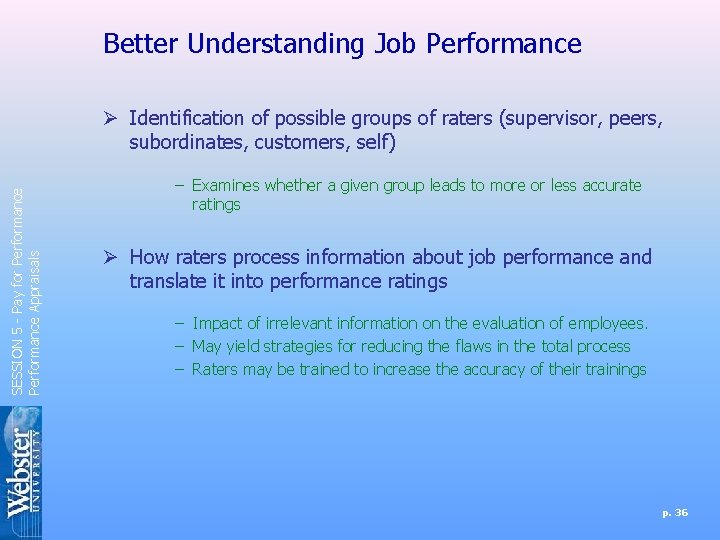 Better Understanding Job Performance

➢ Identification of possible groups of raters (supervisor, peers, subordinates, customers, self)

– Examines whether a given group leads to more or less accurate ratings

➢ How raters process information about job performance and translate it into performance ratings

– Impact of irrelevant information on the evaluation of employees.
– May yield strategies for reducing the flaws in the total process
– Raters may be trained to increase the accuracy of their trainings

SESSION 5 - Pay for Performance
Performance Appraisals

Webster UNIVERSITY

p. 36